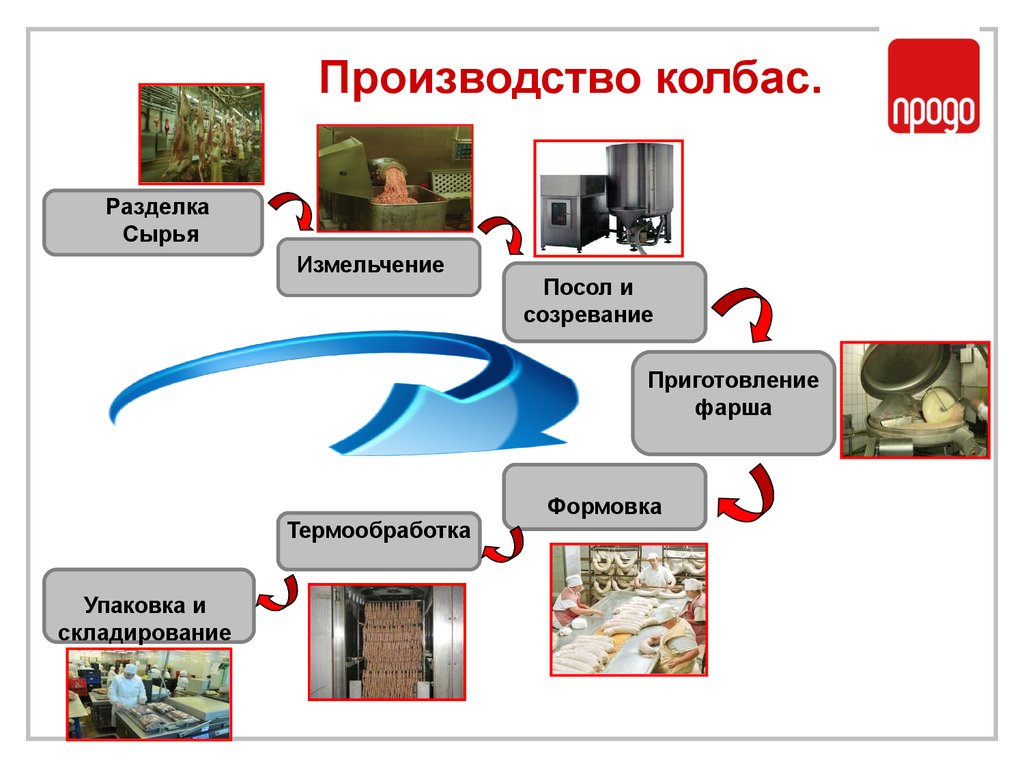 Производство колбас.

продо

Разделка Сырья

Измельчение

Посол и созревание

Приготовление фарша

Формовка

Термообработка

Упаковка и складирование